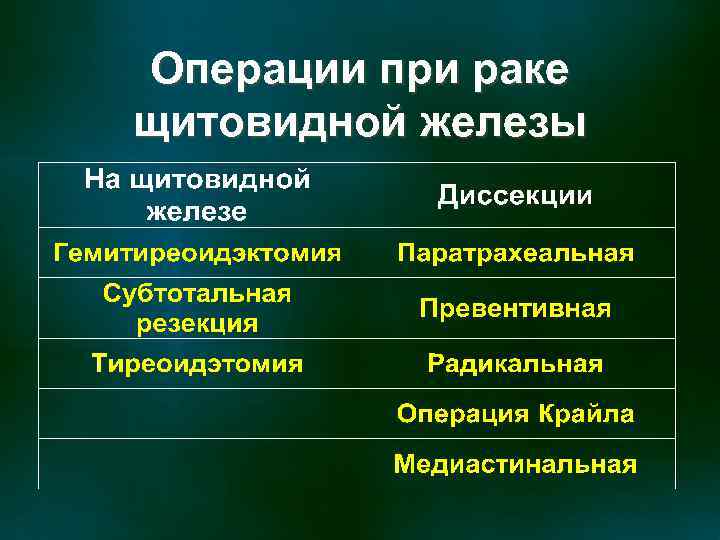 Операции при раке щитовидной железы

| На щитовидной железе | Диссекции |
|---|---|
| Гемитиреоидэктомия | Паратрахеальная |
| Субтотальная резекция | Превентивная |
| Тиреоидэтомия | Радикальная |
| | Операция Крайла |
| | Медиастинальная |